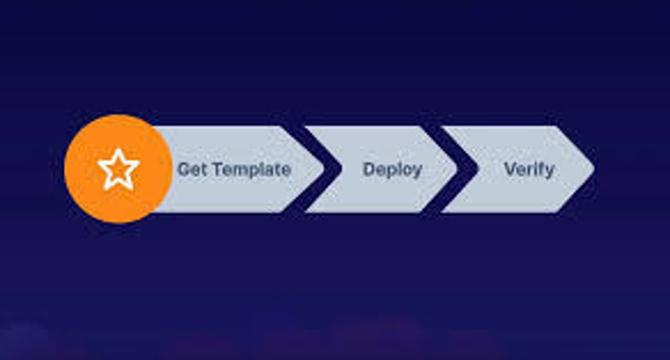 Get Template

Deploy

Verify